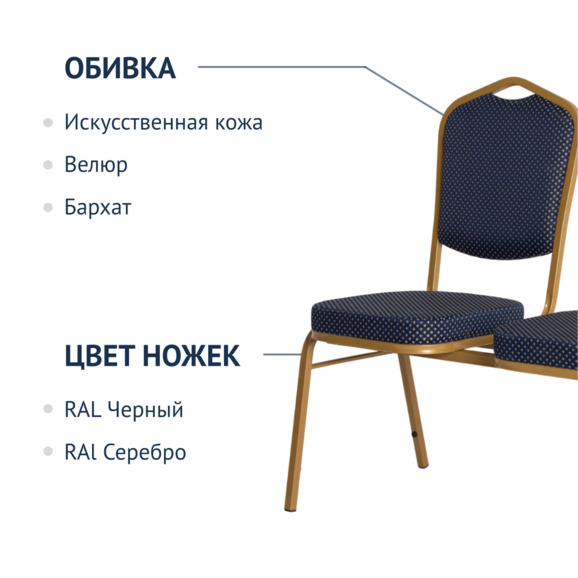 ОБИВКА

Искусственная кожа

Велюр

Бархат

ЦВЕТ НОЖЕК

RAL Черный

RAl Серебро